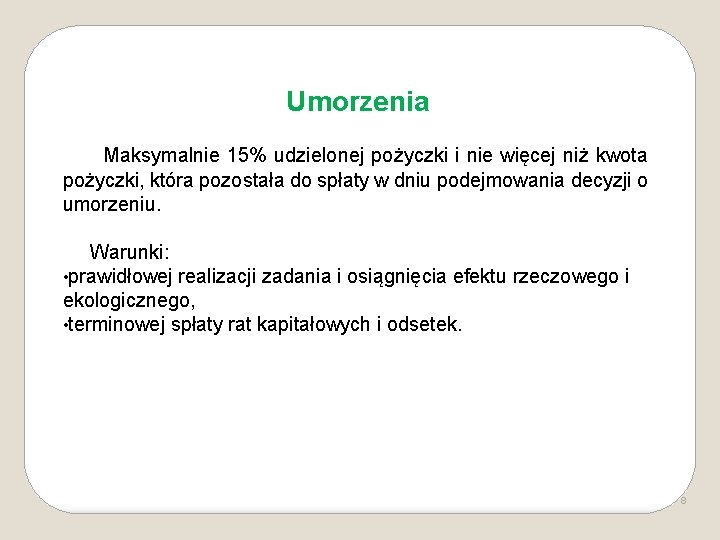 Umorzenia

Maksymalnie 15% udzielonej pożyczki i nie więcej niż kwota pożyczki, która pozostała do spłaty w dniu podejmowania decyzji o umorzeniu.

Warunki:
•prawidłowej realizacji zadania i osiągnięcia efektu rzeczowego i ekologicznego,
•terminowej spłaty rat kapitałowych i odsetek.

8